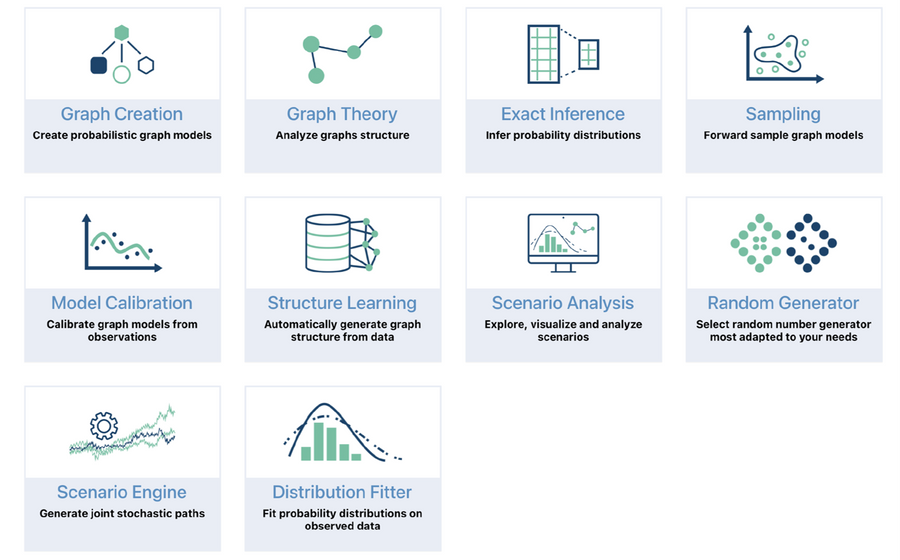 Graph Creation
Create probabilistic graph models

Graph Theory
Analyze graphs structure

Exact Inference
Infer probability distributions

Sampling
Forward sample graph models

Model Calibration
Calibrate graph models from observations

Structure Learning
Automatically generate graph structure from data

Scenario Analysis
Explore, visualize and analyze scenarios

Random Generator
Select random number generator most adapted to your needs

Scenario Engine
Generate joint stochastic paths

Distribution Fitter
Fit probability distributions on observed data